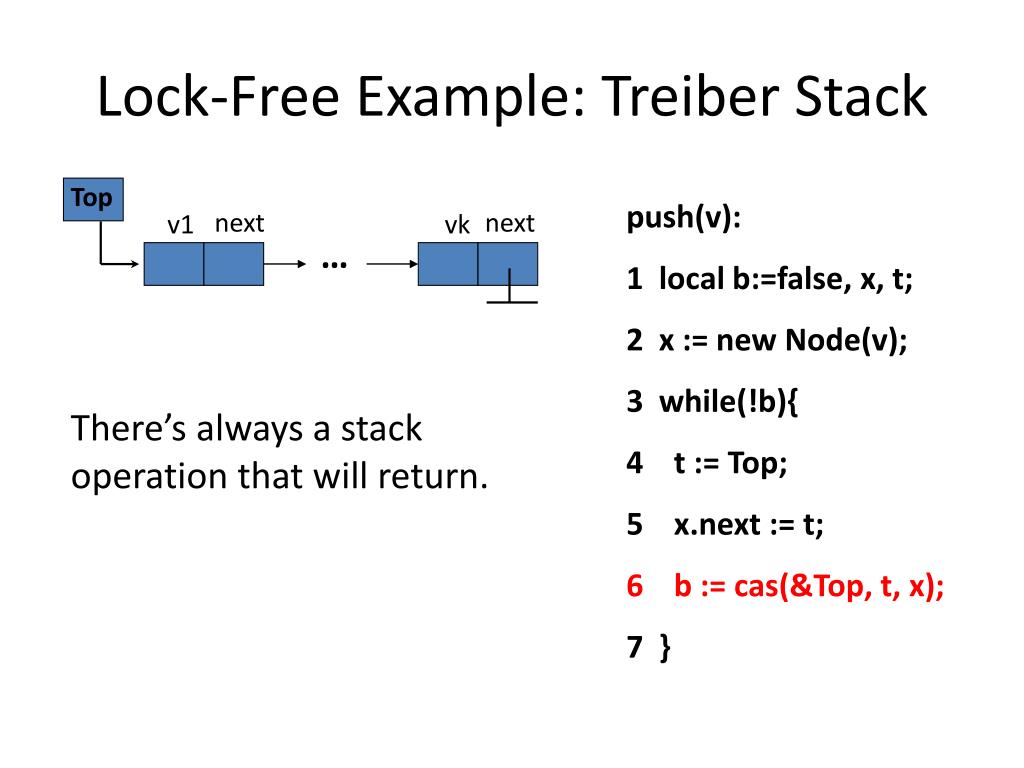 Lock-Free Example: Treiber Stack

Top

v1 next

...

vk next

There's always a stack operation that will return.

push(v):

1 local b:=false, x, t;

2 x := new Node(v);

3 while(!b){

4 t := Top;

5 x.next := t;

6 b := cas(&Top, t, x);

7 }